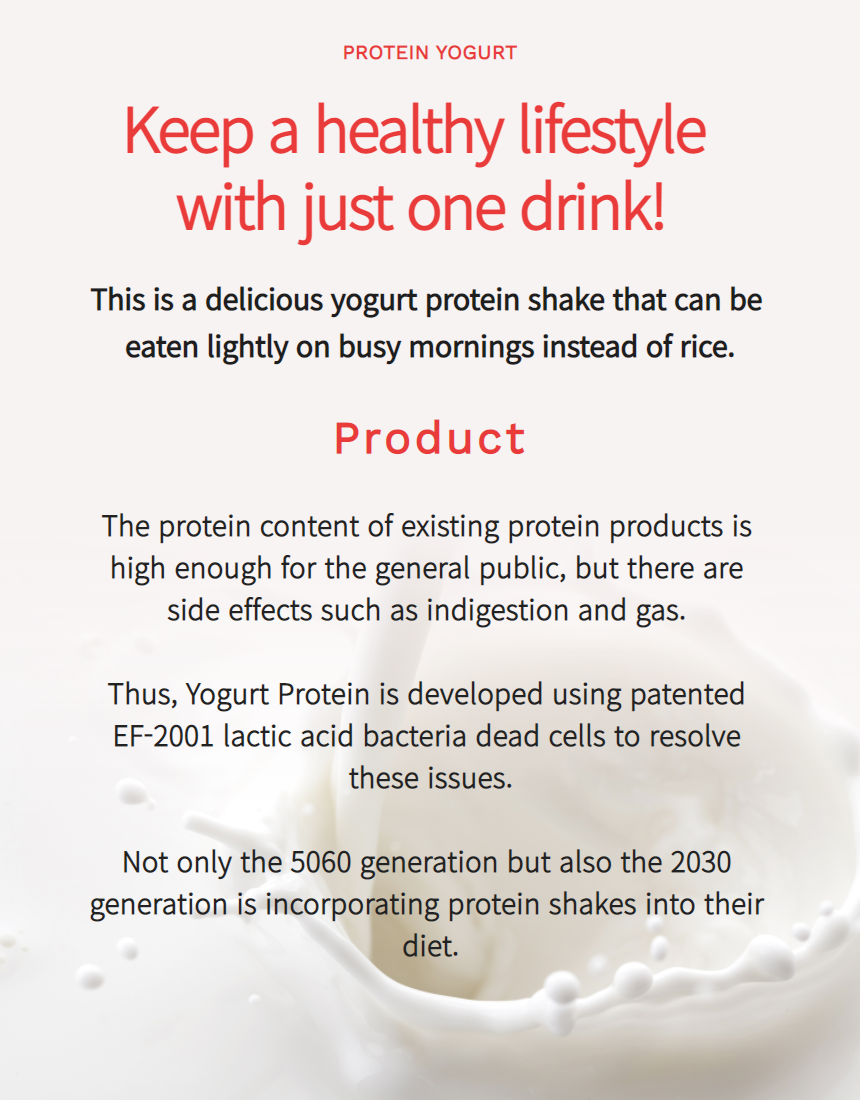 PROTEIN YOGURT

Keep a healthy lifestyle with just one drink!

This is a delicious yogurt protein shake that can be eaten lightly on busy mornings instead of rice.

Product

The protein content of existing protein products is high enough for the general public, but there are side effects such as indigestion and gas.

Thus, Yogurt Protein is developed using patented EF-2001 lactic acid bacteria dead cells to resolve these issues.

Not only the 5060 generation but also the 2030 generation is incorporating protein shakes into their diet.